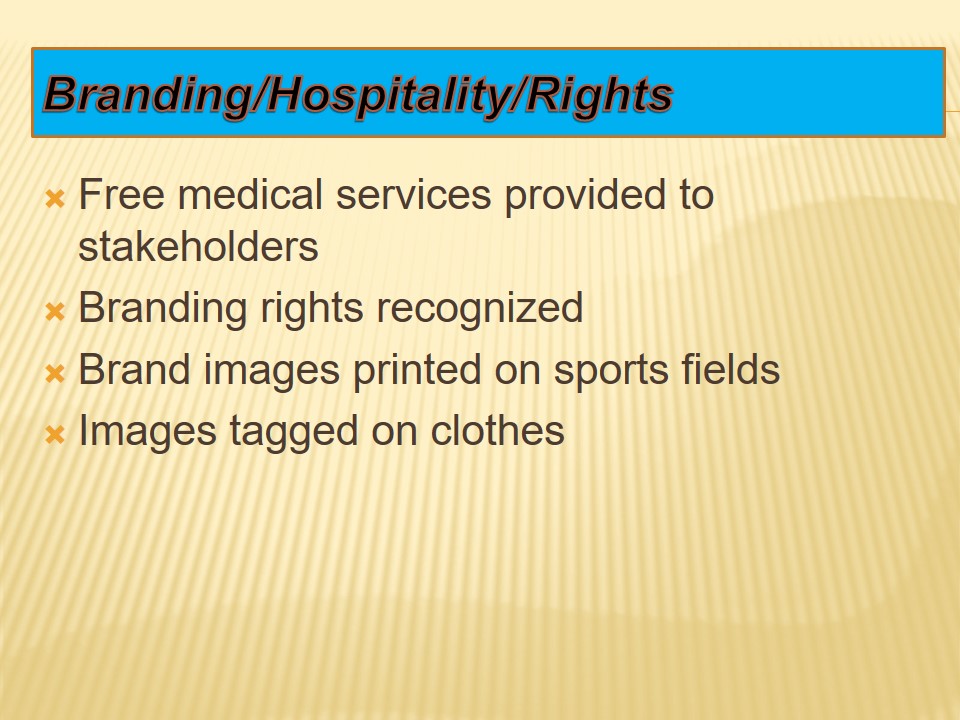 Branding/Hospitality/Rights

Free medical services provided to stakeholders
Branding rights recognized
Brand images printed on sports fields
Images tagged on clothes